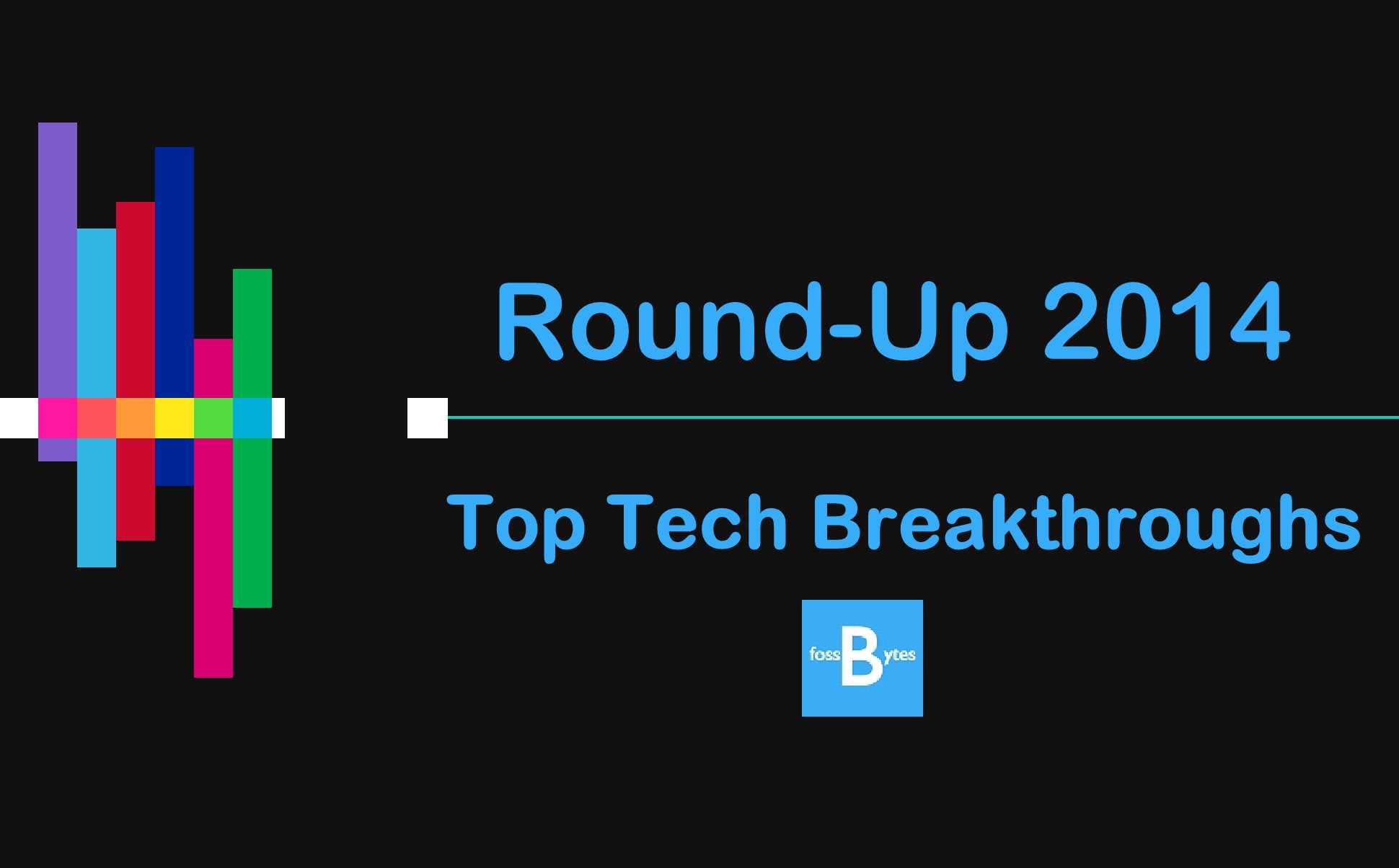 Round-Up 2014

Top Tech Breakthroughs

fossBytes